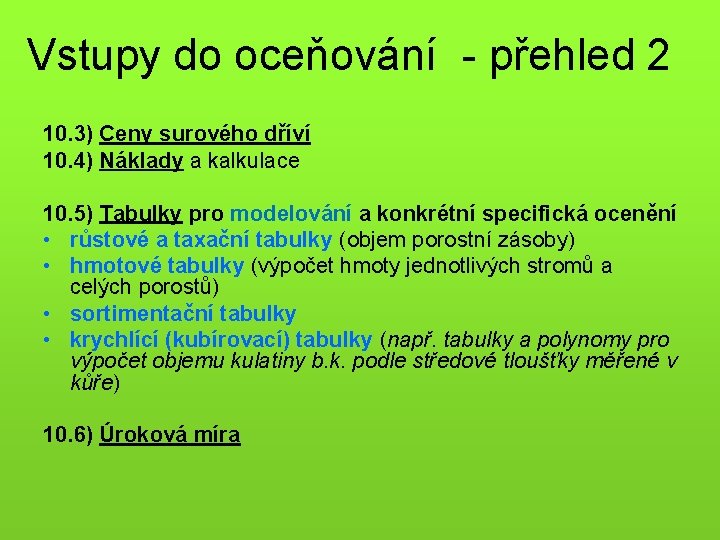 Vstupy do oceňování - přehled 2

10.3) Ceny surového dříví
10.4) Náklady a kalkulace

10.5) Tabulky pro modelování a konkrétní specifická ocenění
• růstové a taxační tabulky (objem porostní zásoby)
• hmotové tabulky (výpočet hmoty jednotlivých stromů a celých porostů)
• sortimentační tabulky
• krychlící (kubírovací) tabulky (např. tabulky a polynomy pro výpočet objemu kulatiny b.k. podle středové tloušťky měřené v kůře)

10.6) Úroková míra